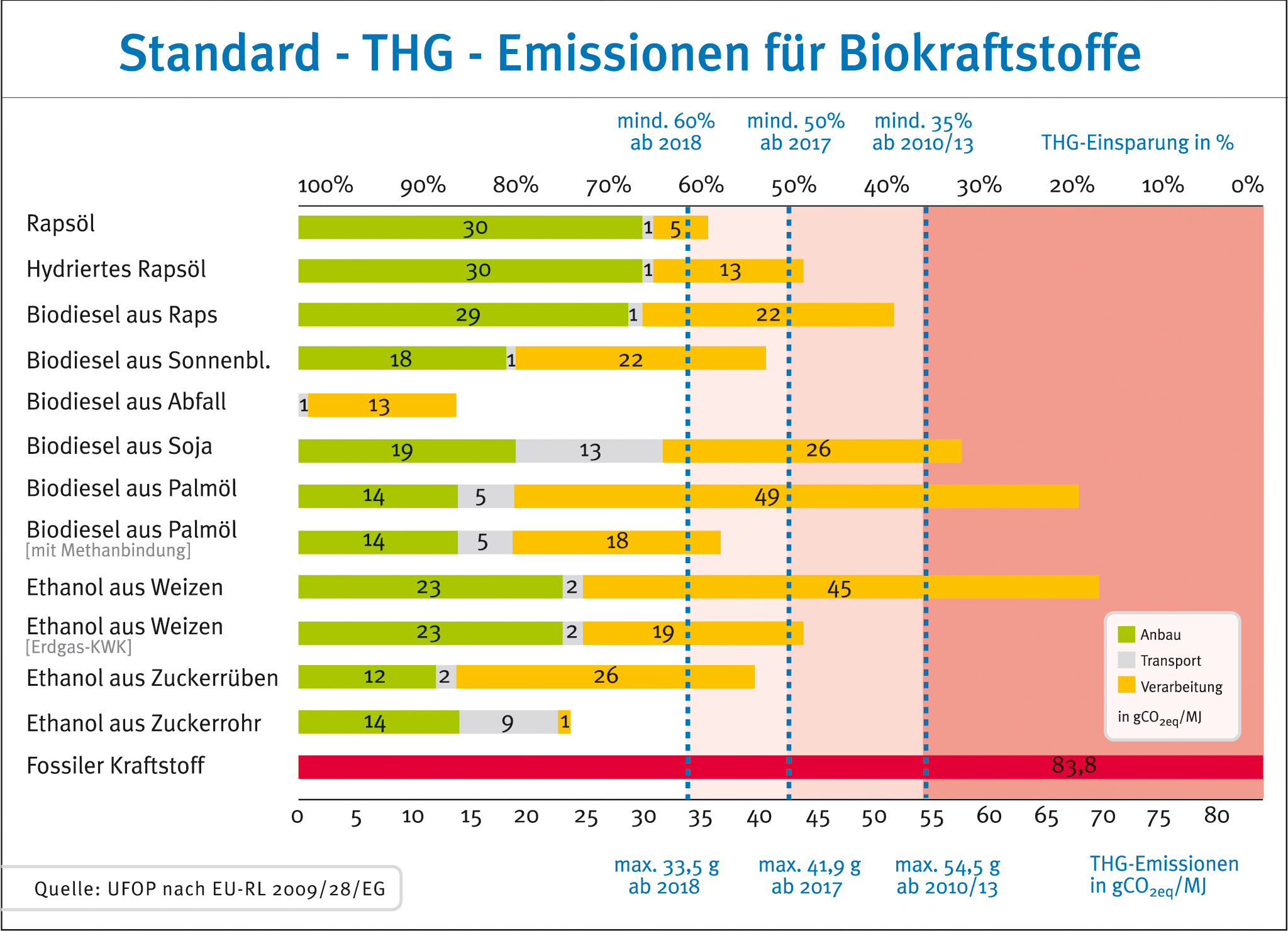 Standard - THG - Emissionen für Biokraftstoffe

mind. 60% ab 2018
mind. 50% ab 2017
mind. 35% ab 2010/13
THG-Einsparung in %

100% 90% 80% 70% 60% 50% 40% 30% 20% 10% 0%

Rapsöl 30 1 5
Hydriertes Rapsöl 30 1 13
Biodiesel aus Raps 29 1 22
Biodiesel aus Sonnenbl. 18 1 22
Biodiesel aus Abfall 1 13
Biodiesel aus Soja 19 13 26
Biodiesel aus Palmöl 14 5 49
Biodiesel aus Palmöl [mit Methanbindung] 14 5 18
Ethanol aus Weizen 23 2 45
Ethanol aus Weizen [Erdgas-KWK] 23 2 19
Ethanol aus Zuckerrüben 12 2 26
Ethanol aus Zuckerrohr 14 9 1
Fossiler Kraftstoff 83,8

Anbau
Transport
Verarbeitung
in $gCO_{2eq}$/MJ

0 5 10 15 20 25 30 35 40 45 50 55 60 65 70 75 80

max. 33,5 g ab 2018
max. 41,9 g ab 2017
max. 54,5 g ab 2010/13
THG-Emissionen in $gCO_{2eq}$/MJ

Quelle: UFOP nach EU-RL 2009/28/EG